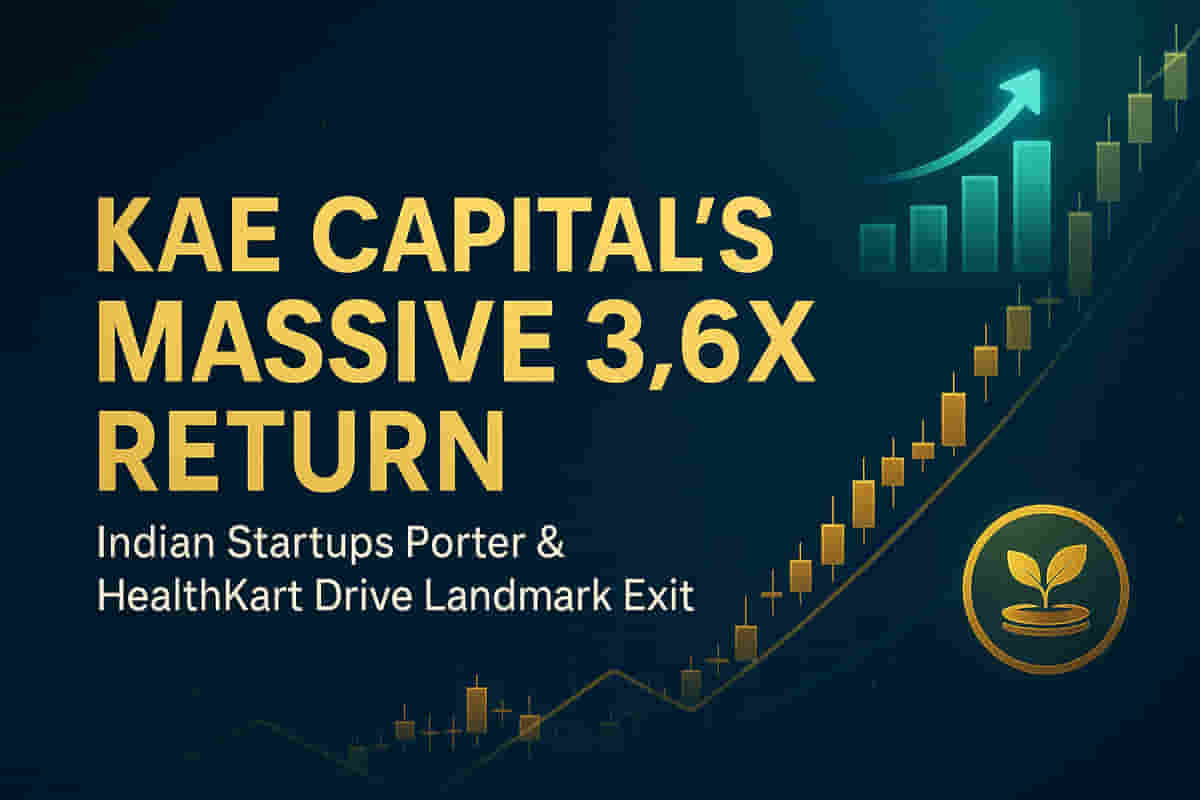 KAE CAPITAL'S MASSIVE 3,6X RETURN

Indian Startups Porter & HealthKart Drive Landmark Exit